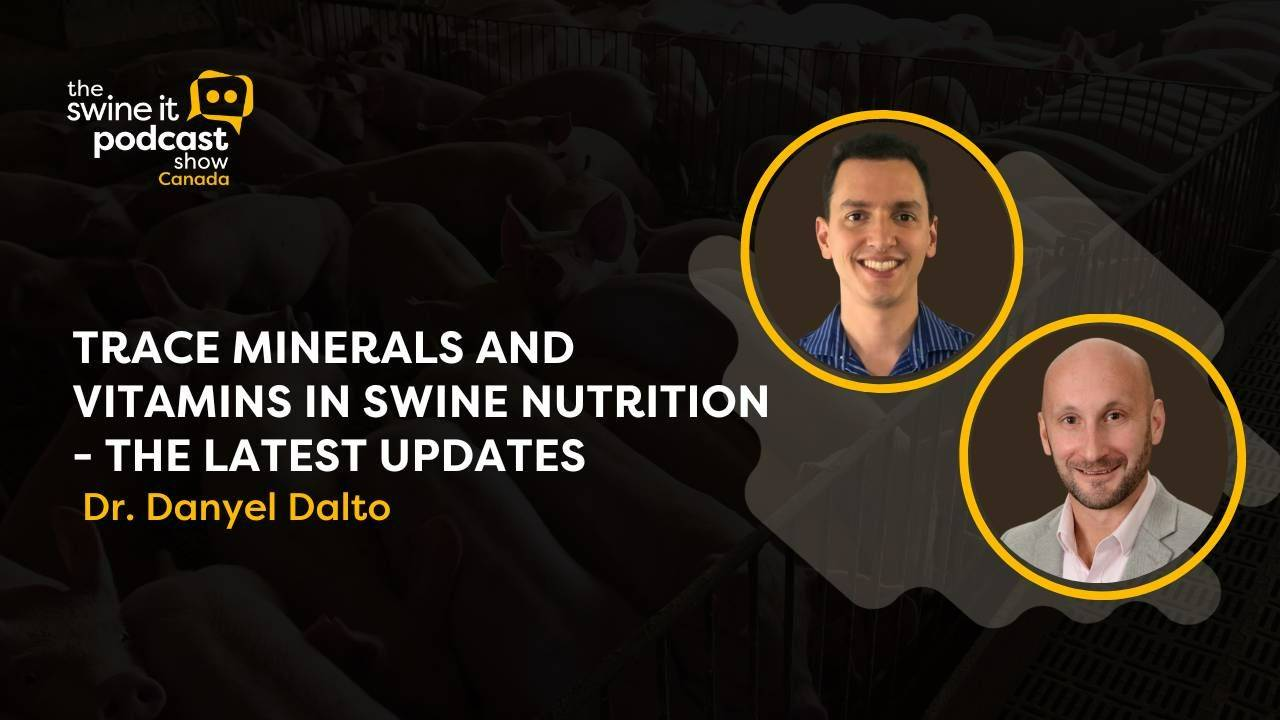 the swine it podcast show
Canada

TRACE MINERALS AND VITAMINS IN SWINE NUTRITION - THE LATEST UPDATES

Dr. Danyel Dalto